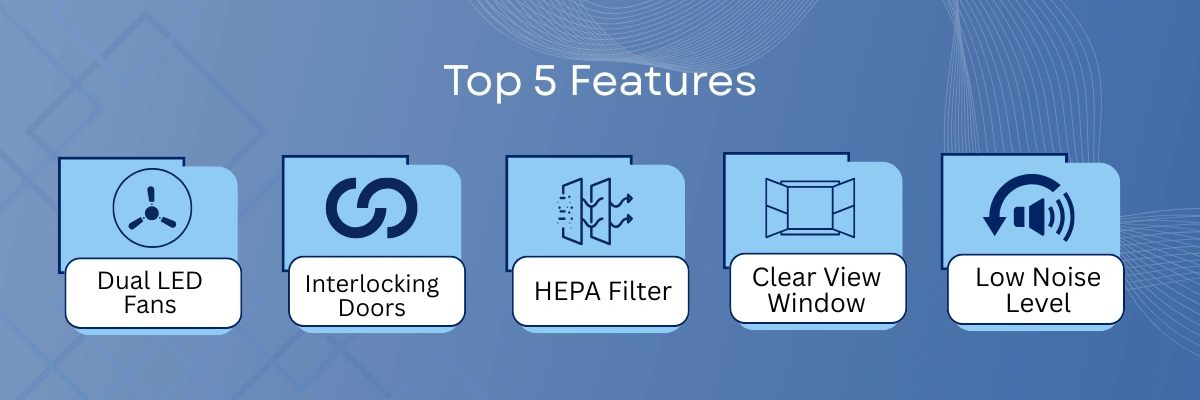 Top 5 Features

Dual LED Fans

Interlocking Doors

HEPA Filter

Clear View Window

Low Noise Level